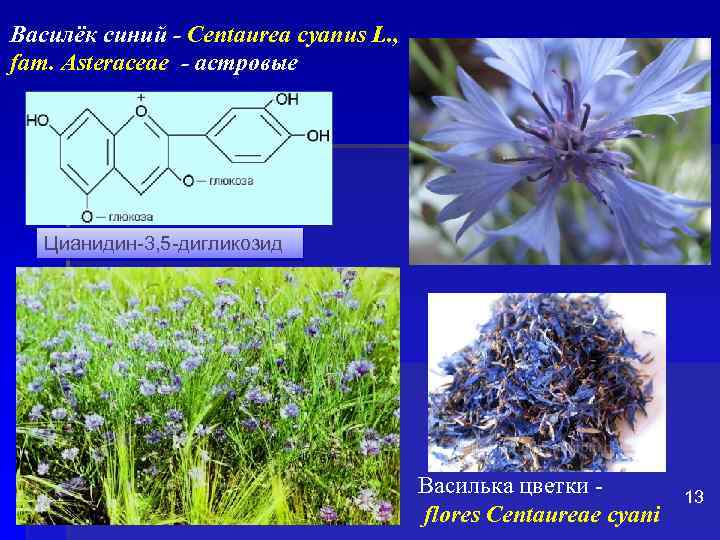 Василёк синий - Centaurea cyanus L., fam. Asteraceae - астровые

HO
$O^+$
OH
OH
O — глюкоза
O — глюкоза

Цианидин-3,5-дигликозид

Василька цветки - flores Centaureae cyani

13